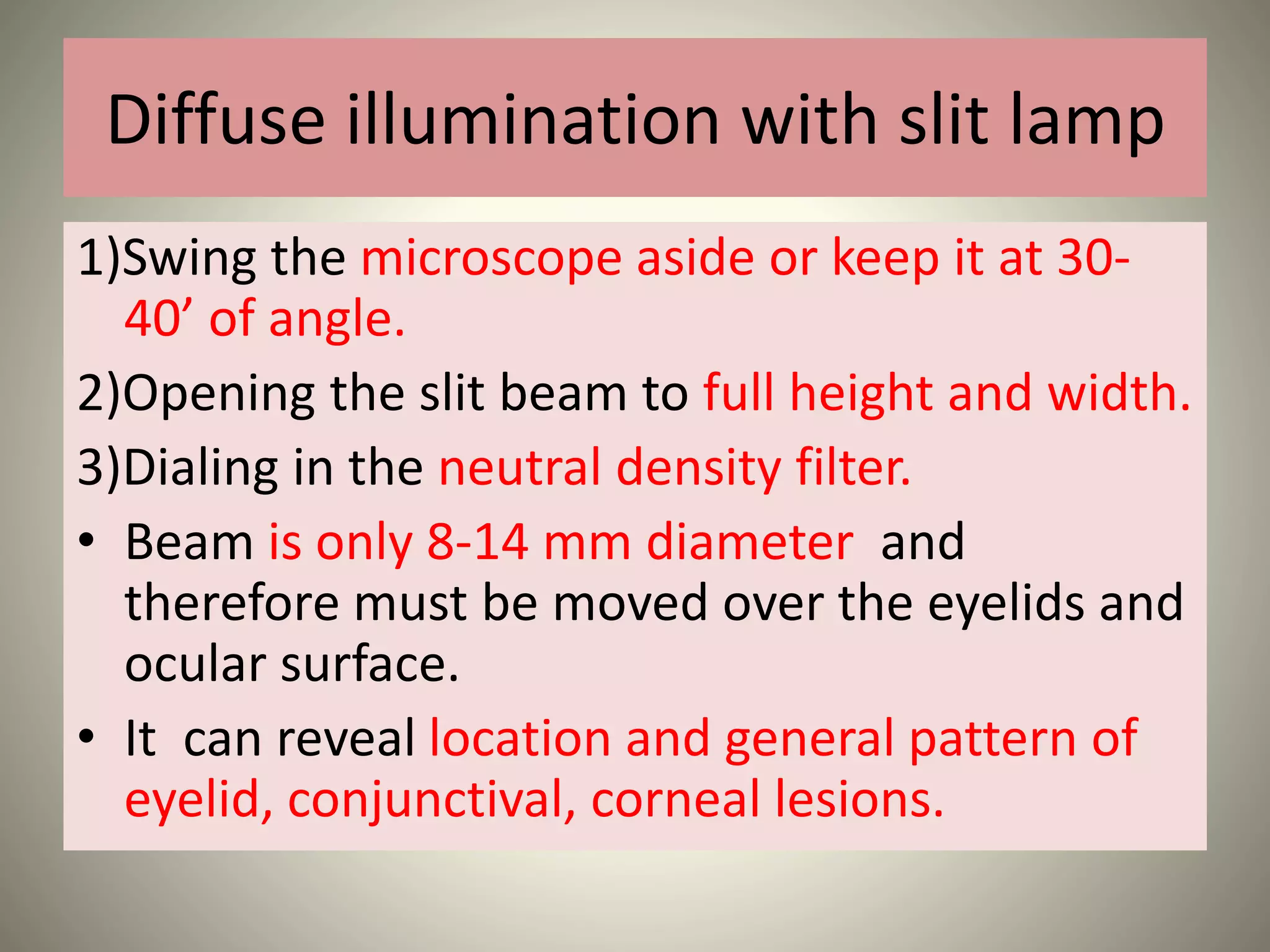 Diffuse illumination with slit lamp

1)Swing the microscope aside or keep it at 30-40’ of angle.

2)Opening the slit beam to full height and width.

3)Dialing in the neutral density filter.

• Beam is only 8-14 mm diameter and therefore must be moved over the eyelids and ocular surface.

• It can reveal location and general pattern of eyelid, conjunctival, corneal lesions.